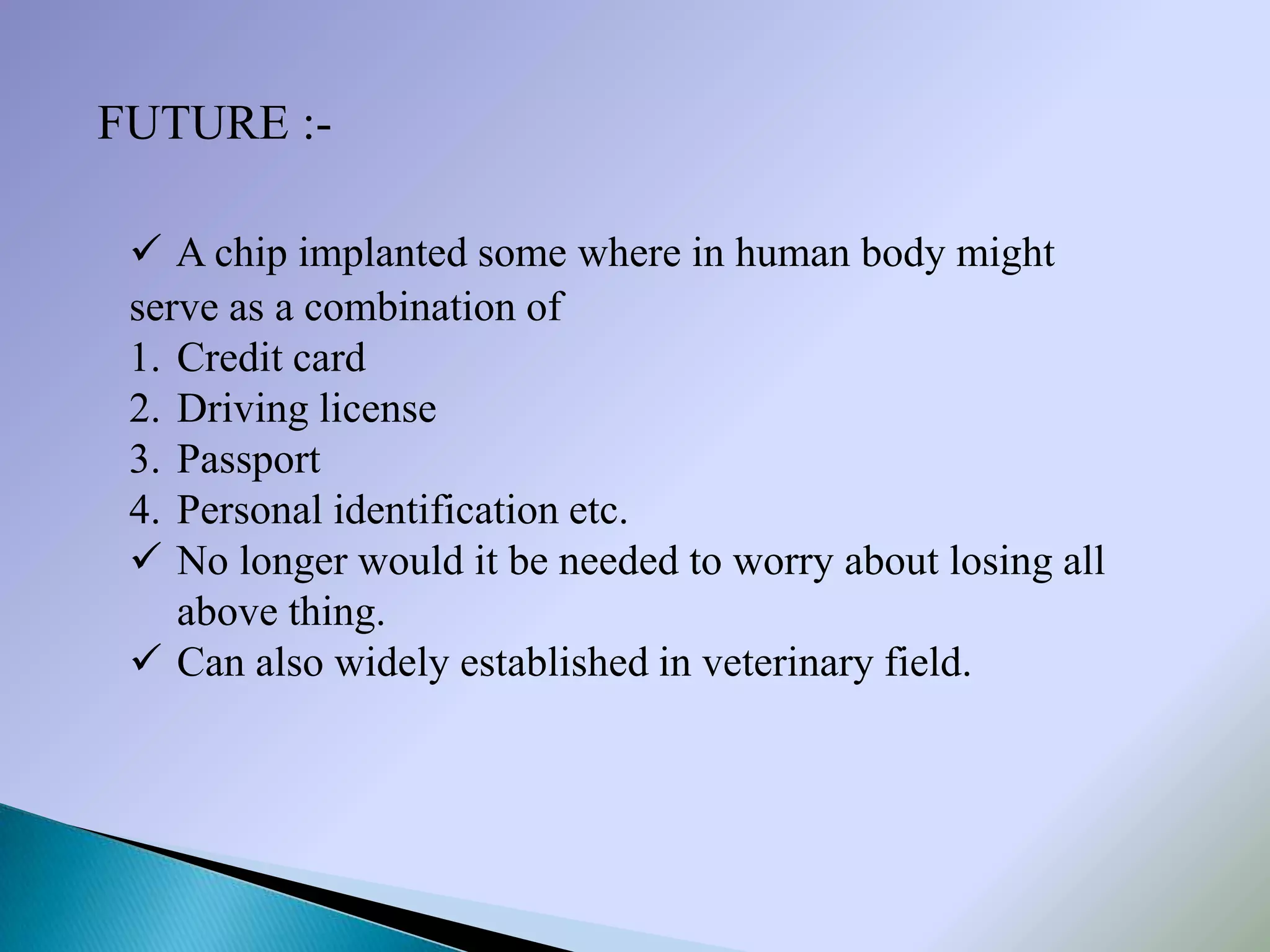 FUTURE :-

✓ A chip implanted some where in human body might serve as a combination of

1. Credit card
2. Driving license
3. Passport
4. Personal identification etc.

✓ No longer would it be needed to worry about losing all above thing.

✓ Can also widely established in veterinary field.